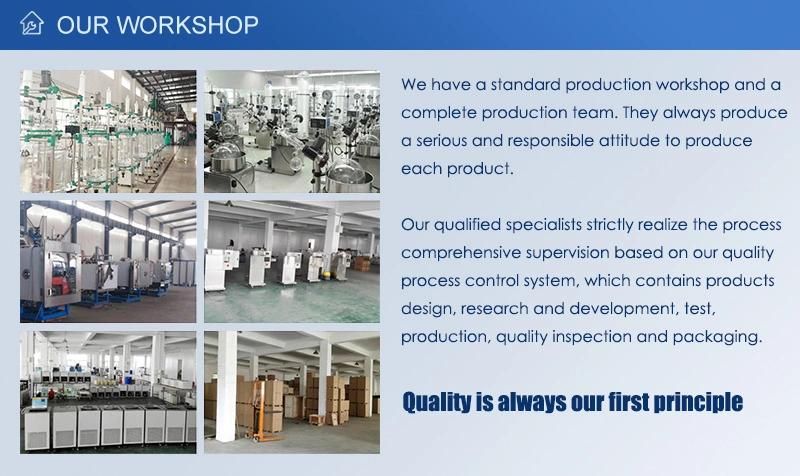 OUR WORKSHOP

We have a standard production workshop and a complete production team. They always produce a serious and responsible attitude to produce each product.

Our qualified specialists strictly realize the process comprehensive supervision based on our quality process control system, which contains products design, research and development, test, production, quality inspection and packaging.

Quality is always our first principle